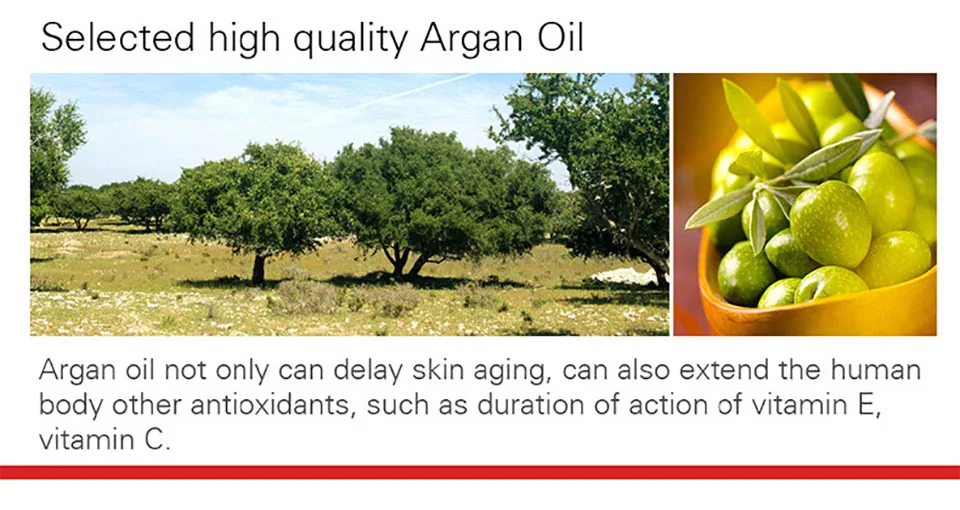 Selected high quality Argan Oil

Argan oil not only can delay skin aging, can also extend the human body other antioxidants, such as duration of action of vitamin E, vitamin C.